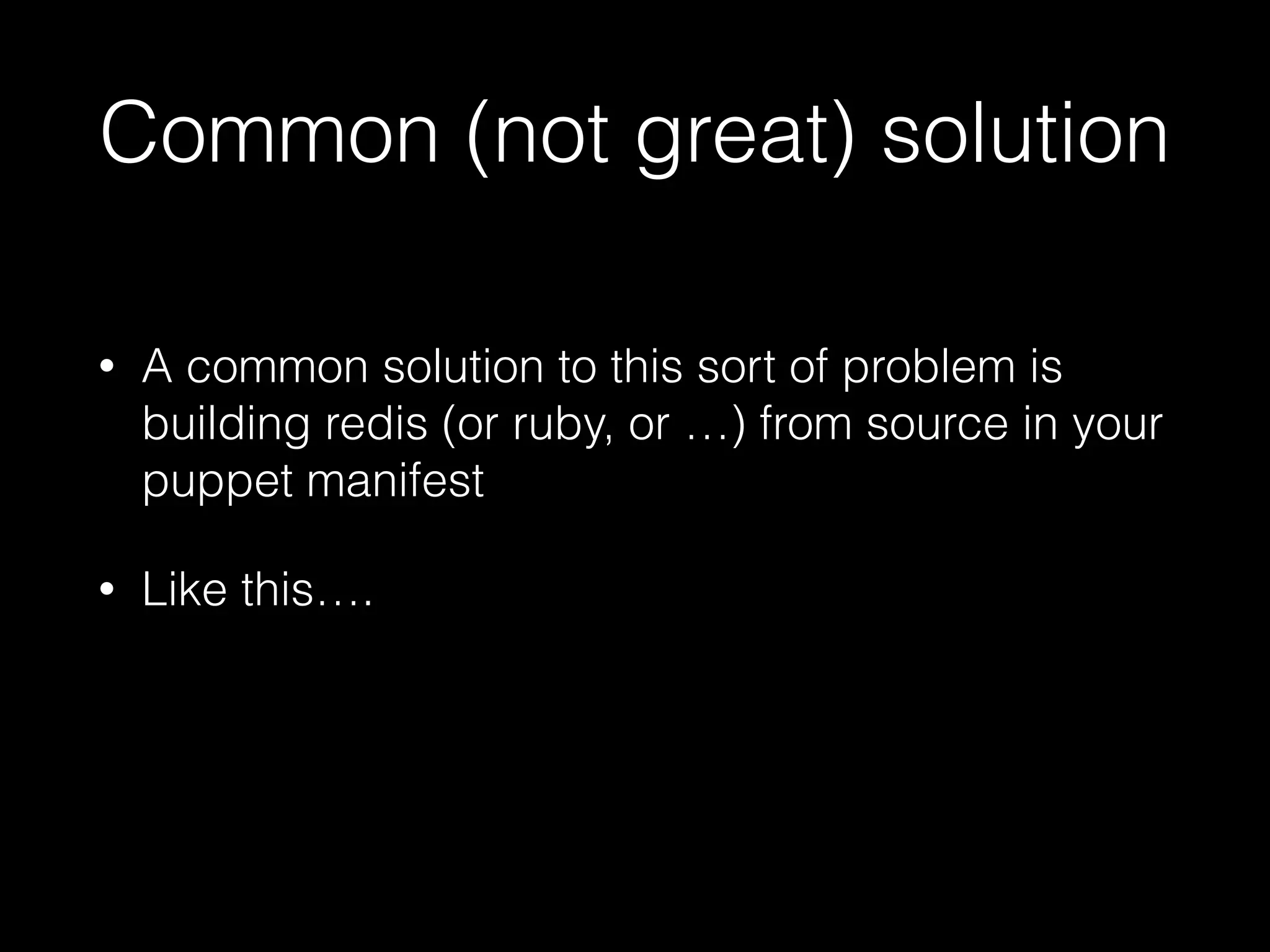 Common (not great) solution

• A common solution to this sort of problem is building redis (or ruby, or …) from source in your puppet manifest

• Like this….